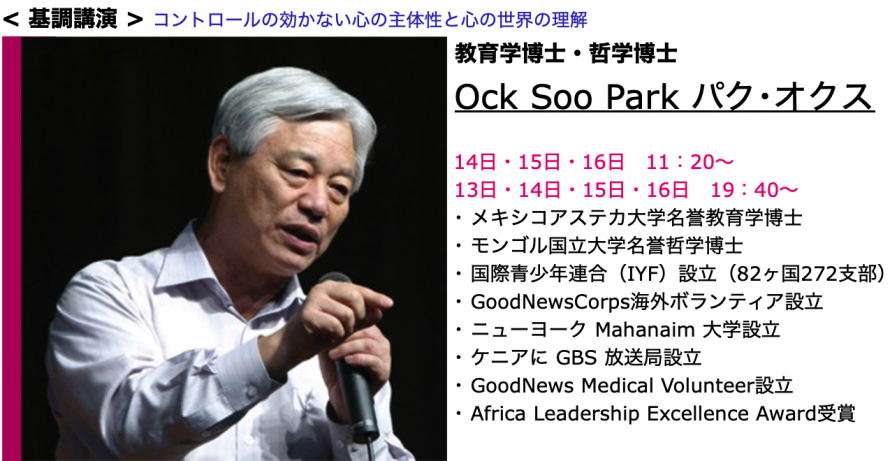 < 基調講演 > コントロールの効かない心の主体性と心の世界の理解

教育学博士・哲学博士

Ock Soo Park パク・オクス

14日・15日・16日　11：20〜
13日・14日・15日・16日　19：40〜

・メキシコアステカ大学名誉教育学博士
・モンゴル国立大学名誉哲学博士
・国際青少年連合（IYF）設立（82ヶ国272支部）
・GoodNewsCorps海外ボランティア設立
・ニューヨーク Mahanaim 大学設立
・ケニアに GBS 放送局設立
・GoodNews Medical Volunteer設立
・Africa Leadership Excellence Award受賞